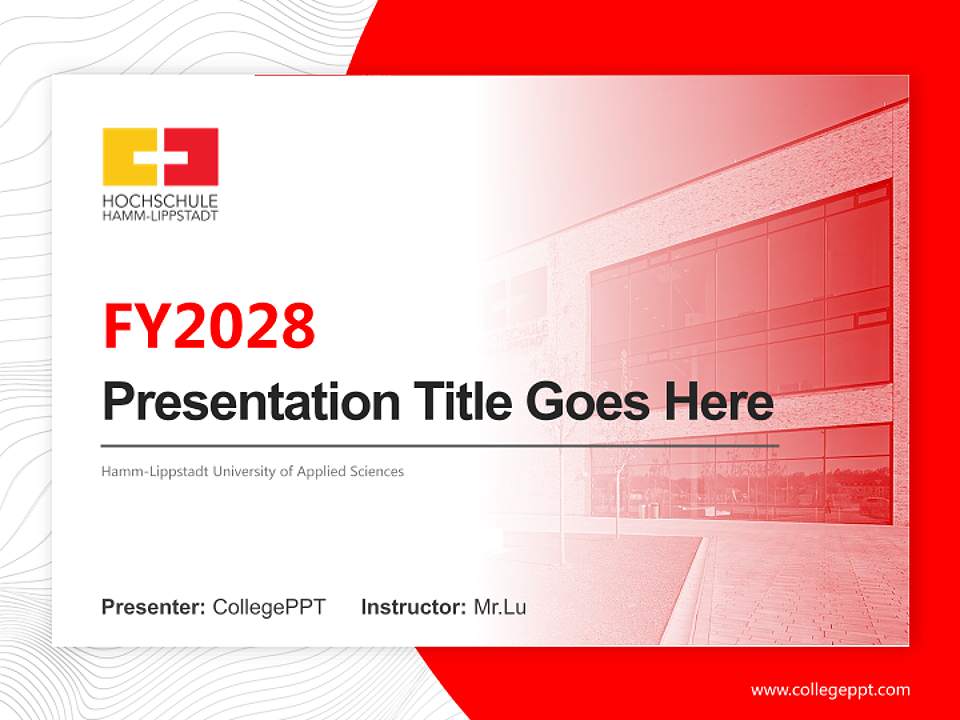 HOCHSCHULE
HAMM-LIPPSTADT

FY2028

Presentation Title Goes Here

Hamm-Lippstadt University of Applied Sciences

Presenter: CollegePPT Instructor: Mr.Lu

www.collegeppt.com